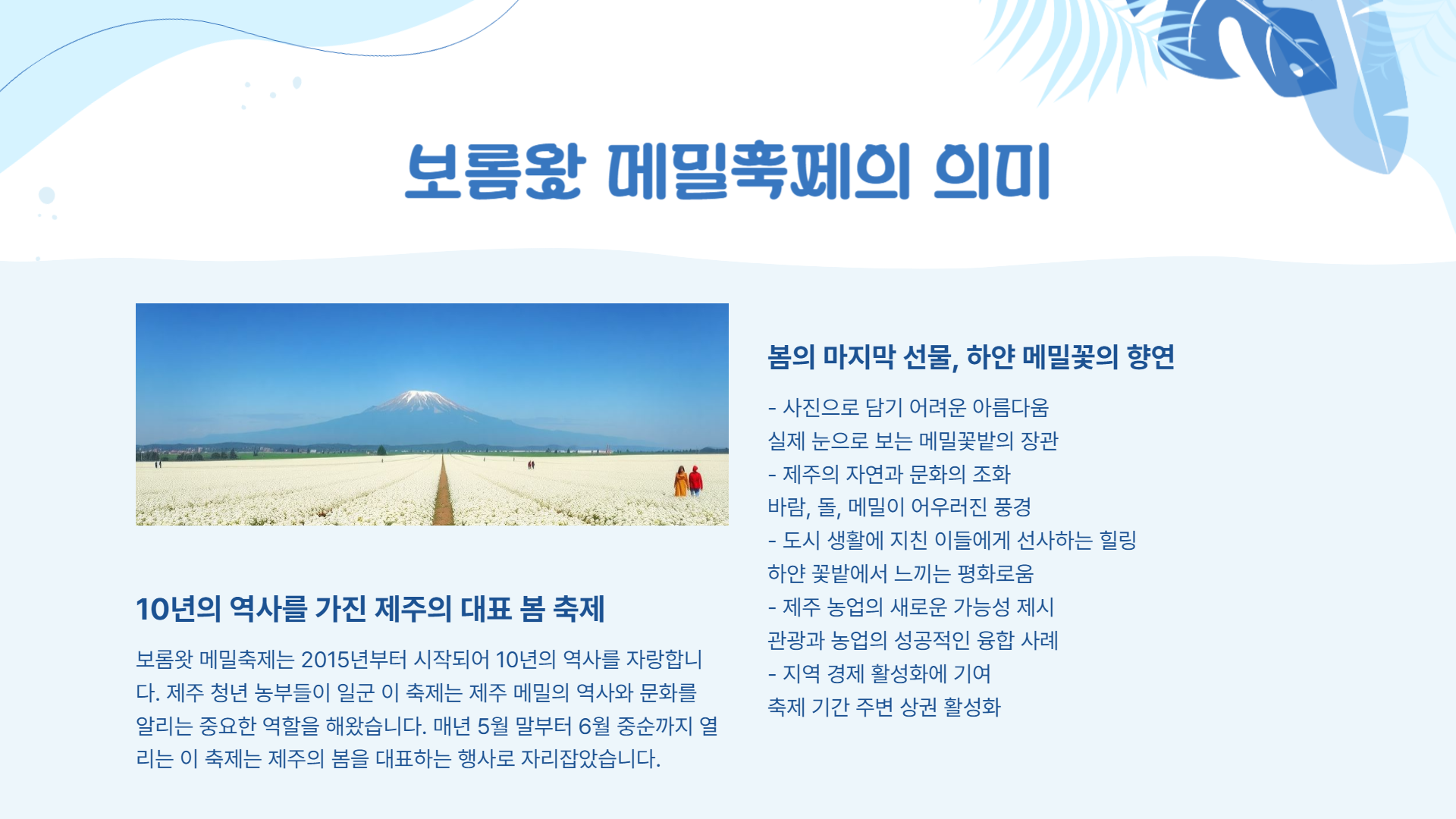 보롬왓 메밀축제의 의미

10년의 역사를 가진 제주의 대표 봄 축제

보롬왓 메밀축제는 2015년부터 시작되어 10년의 역사를 자랑합니다. 제주 청년 농부들이 일군 이 축제는 제주 메밀의 역사와 문화를 알리는 중요한 역할을 해왔습니다. 매년 5월 말부터 6월 중순까지 열리는 이 축제는 제주의 봄을 대표하는 행사로 자리잡았습니다.

봄의 마지막 선물, 하얀 메밀꽃의 향연

- 사진으로 담기 어려운 아름다움
실제 눈으로 보는 메밀꽃밭의 장관
- 제주의 자연과 문화의 조화
바람, 돌, 메밀이 어우러진 풍경
- 도시 생활에 지친 이들에게 선사하는 힐링
하얀 꽃밭에서 느끼는 평화로움
- 제주 농업의 새로운 가능성 제시
관광과 농업의 성공적인 융합 사례
- 지역 경제 활성화에 기여
축제 기간 주변 상권 활성화